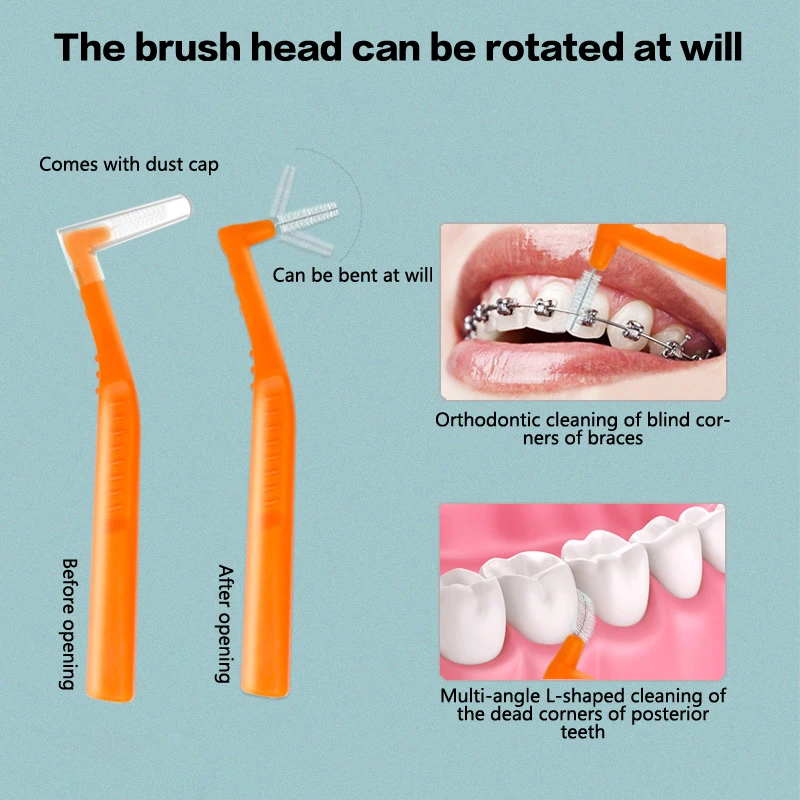 The brush head can be rotated at will

Comes with dust cap

Can be bent at will

Before opening

After opening

Orthodontic cleaning of blind corners of braces

Multi-angle L-shaped cleaning of the dead corners of posterior teeth